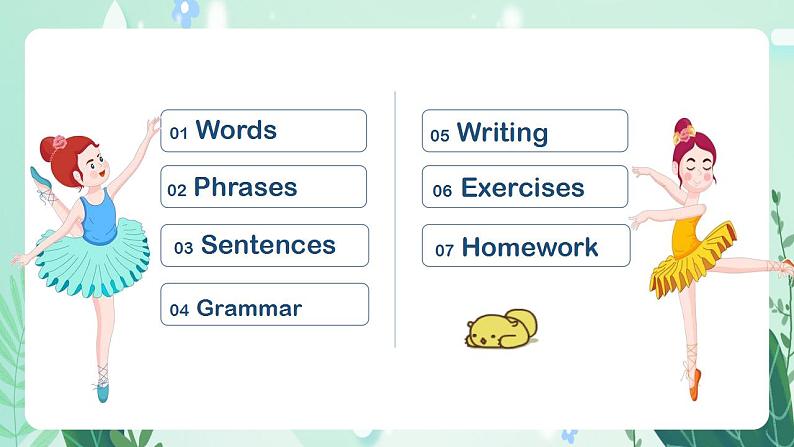 01 Words

02 Phrases

03 Sentences

04 Grammar

05 Writing

06 Exercises

07 Homework